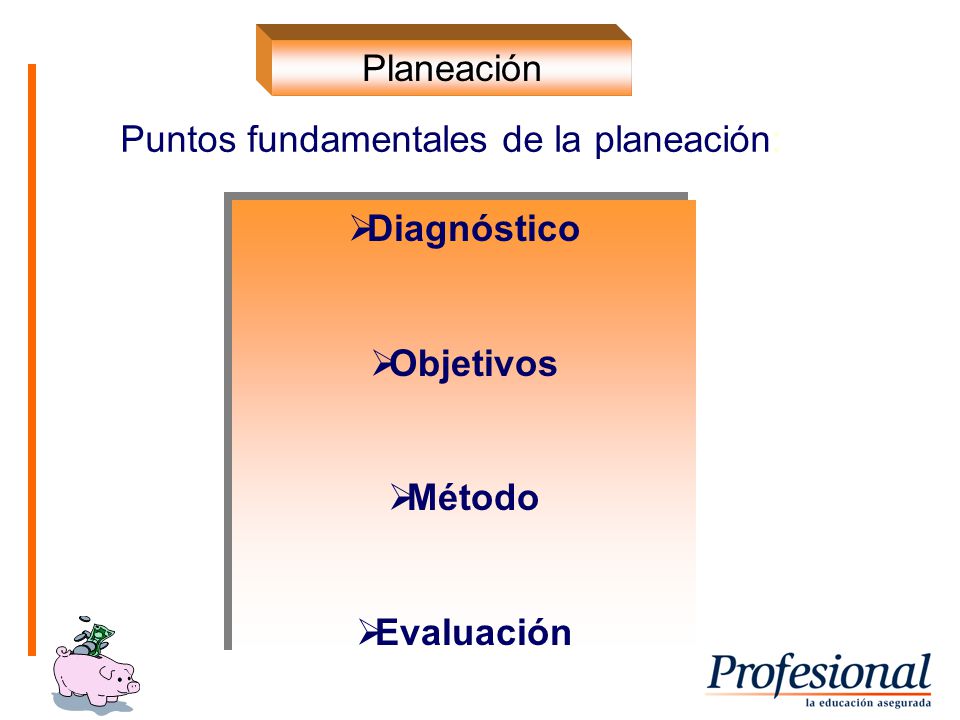 Planeación

Puntos fundamentales de la planeación

➢Diagnóstico

➢Objetivos

➢Método

➢Evaluación

Profesional
la educación asegurada